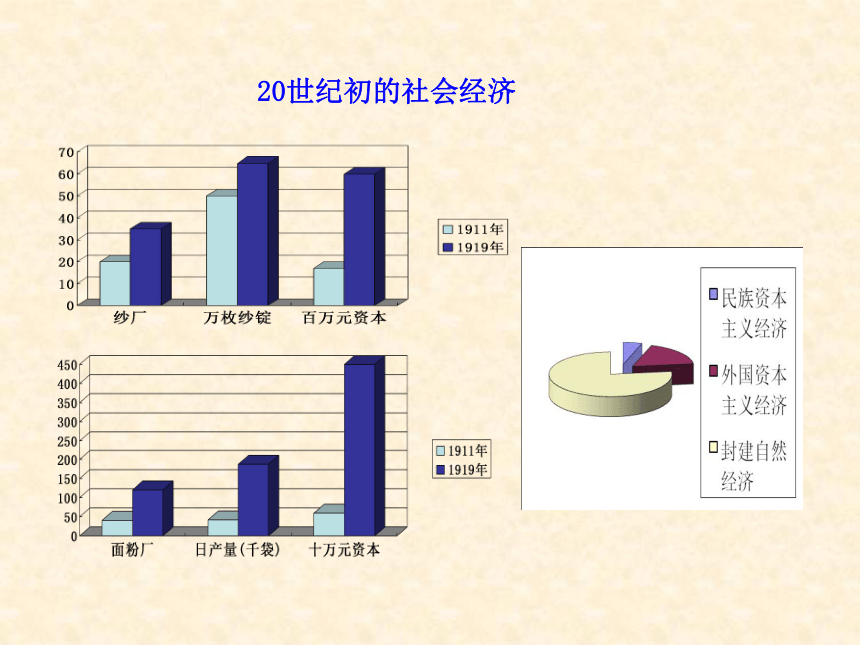 20世纪初的社会经济

70
60
50
40
30
20
10
0

纱厂　万枚纱锭　百万元资本

1911年
1919年

450
400
350
300
250
200
150
100
50
0

面粉厂　日产量(千袋)　十万元资本

1911年
1919年

民族资本主义经济
外国资本主义经济
封建自然经济